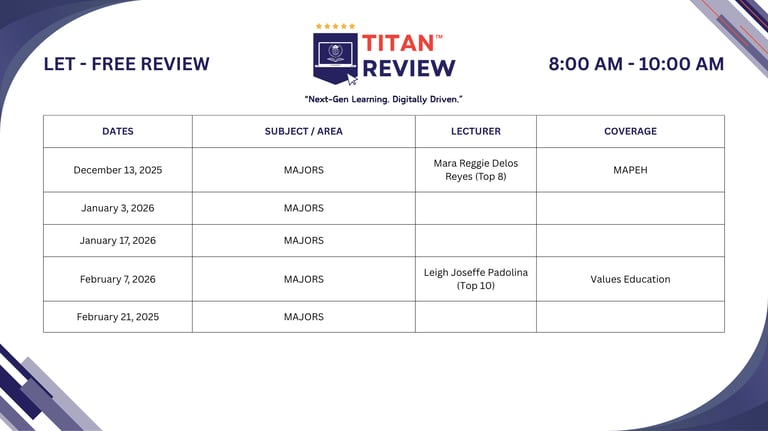 LET - FREE REVIEW

TITAN™ REVIEW

8:00 AM - 10:00 AM

"Next-Gen Learning. Digitally Driven."

| DATES | SUBJECT / AREA | LECTURER | COVERAGE |
|---|---|---|---|
| December 13, 2025 | MAJORS | Mara Reggie Delos Reyes (Top 8) | MAPEH |
| January 3, 2026 | MAJORS | | |
| January 17, 2026 | MAJORS | | |
| February 7, 2026 | MAJORS | Leigh Joseffe Padolina (Top 10) | Values Education |
| February 21, 2025 | MAJORS | | |